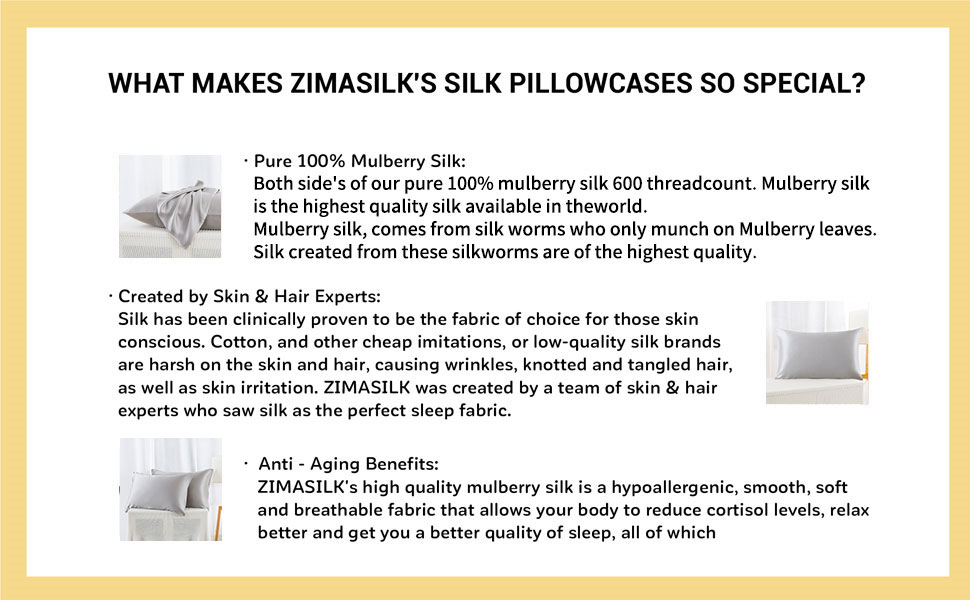 WHAT MAKES ZIMASILK'S SILK PILLOWCASES SO SPECIAL?

· Pure 100% Mulberry Silk:
Both side's of our pure 100% mulberry silk 600 threadcount. Mulberry silk is the highest quality silk available in theworld.
Mulberry silk, comes from silk worms who only munch on Mulberry leaves. Silk created from these silkworms are of the highest quality.

· Created by Skin & Hair Experts:
Silk has been clinically proven to be the fabric of choice for those skin conscious. Cotton, and other cheap imitations, or low-quality silk brands are harsh on the skin and hair, causing wrinkles, knotted and tangled hair, as well as skin irritation. ZIMASILK was created by a team of skin & hair experts who saw silk as the perfect sleep fabric.

· Anti - Aging Benefits:
ZIMASILK's high quality mulberry silk is a hypoallergenic, smooth, soft and breathable fabric that allows your body to reduce cortisol levels, relax better and get you a better quality of sleep, all of which